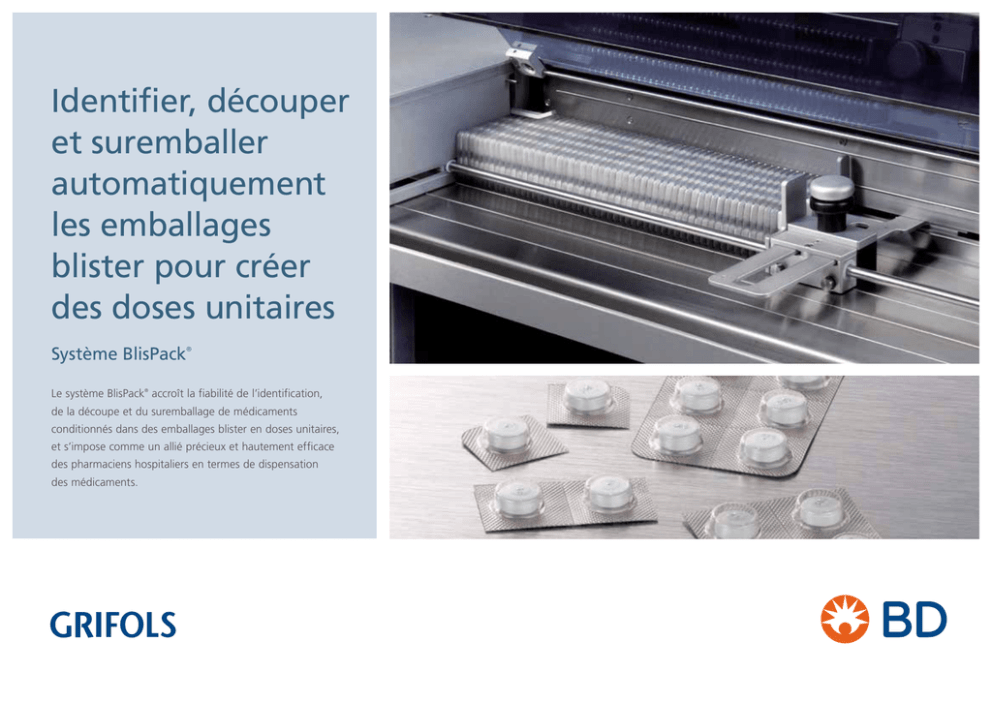 Identifier, découper et suremballer automatiquement les emballages blister pour créer des doses unitaires

Système BlisPack®

Le système BlisPack® accroît la fiabilité de l'identification, de la découpe et du suremballage de médicaments conditionnés dans des emballages blister en doses unitaires, et s'impose comme un allié précieux et hautement efficace des pharmaciens hospitaliers en termes de dispensation des médicaments.

GRIFOLS

BD